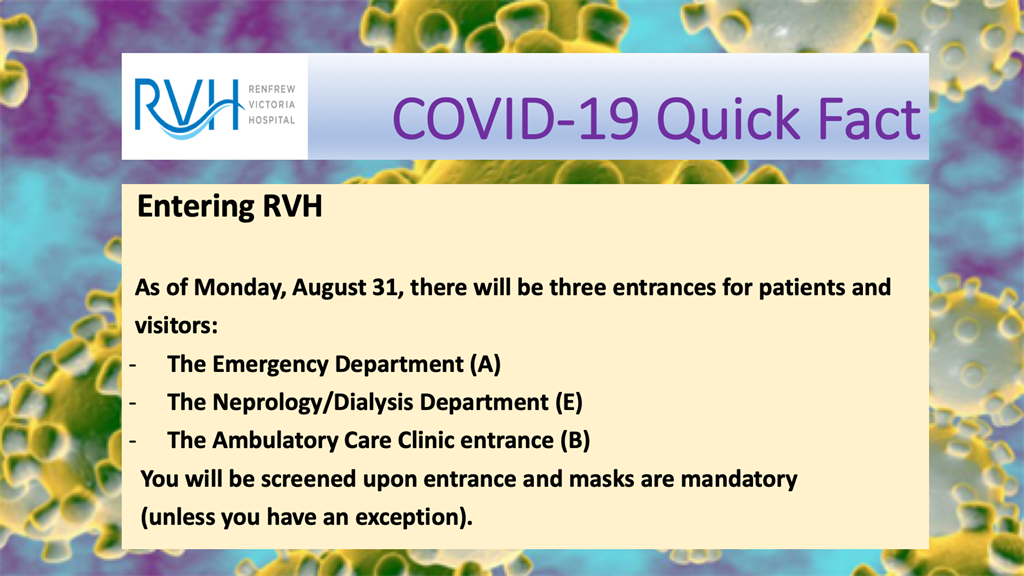 RVH RENFREW VICTORIA HOSPITAL

COVID-19 Quick Fact

Entering RVH

As of Monday, August 31, there will be three entrances for patients and visitors:
- The Emergency Department (A)
- The Neprology/Dialysis Department (E)
- The Ambulatory Care Clinic entrance (B)

You will be screened upon entrance and masks are mandatory (unless you have an exception).